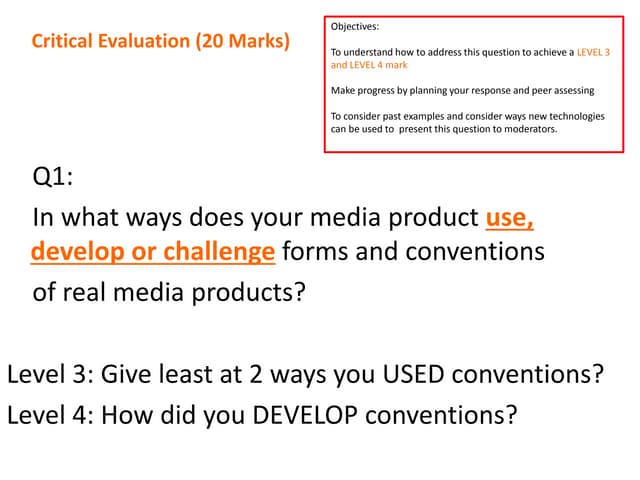 Critical Evaluation (20 Marks)

Objectives:

To understand how to address this question to achieve a LEVEL 3 and LEVEL 4 mark

Make progress by planning your response and peer assessing

To consider past examples and consider ways new technologies can be used to present this question to moderators.

Q1:

In what ways does your media product use, develop or challenge forms and conventions of real media products?

Level 3: Give least at 2 ways you USED conventions?

Level 4: How did you DEVELOP conventions?